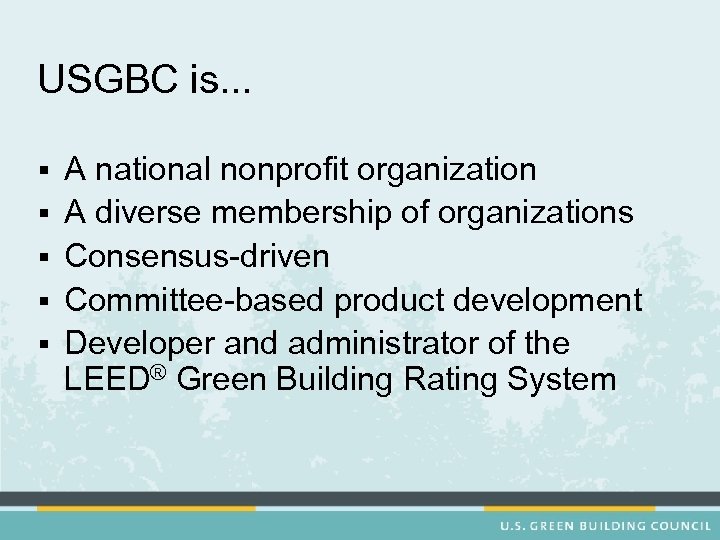 USGBC is...

▪ A national nonprofit organization
▪ A diverse membership of organizations
▪ Consensus-driven
▪ Committee-based product development
▪ Developer and administrator of the LEED® Green Building Rating System

U.S. GREEN BUILDING COUNCIL